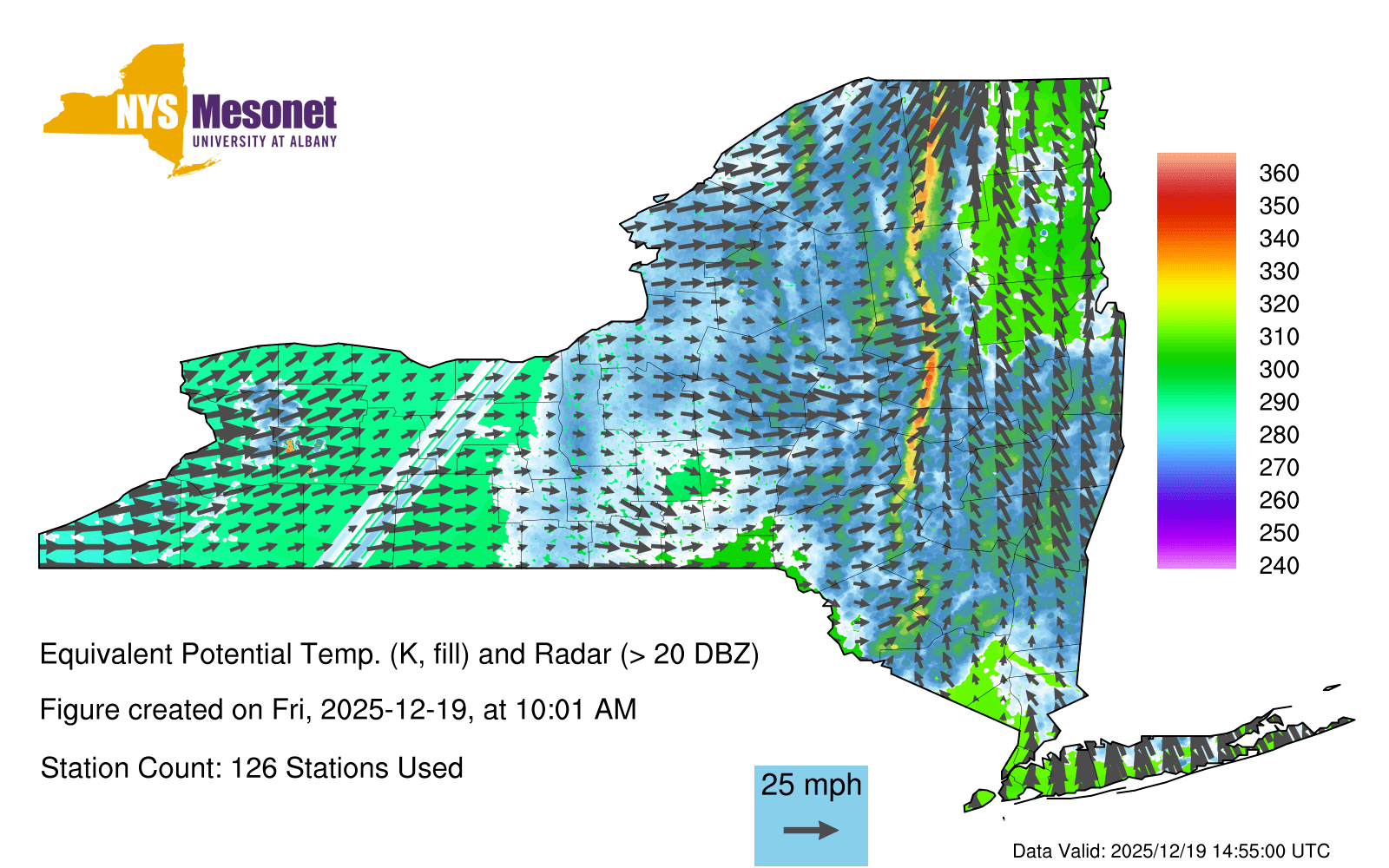 NYS Mesonet
UNIVERSITY AT ALBANY

360
350
340
330
320
310
300
290
280
270
260
250
240

Equivalent Potential Temp. (K, fill) and Radar (> 20 DBZ)

Figure created on Fri, 2025-12-19, at 10:01 AM

Station Count: 126 Stations Used

25 mph

Data Valid: 2025/12/19 14:55:00 UTC